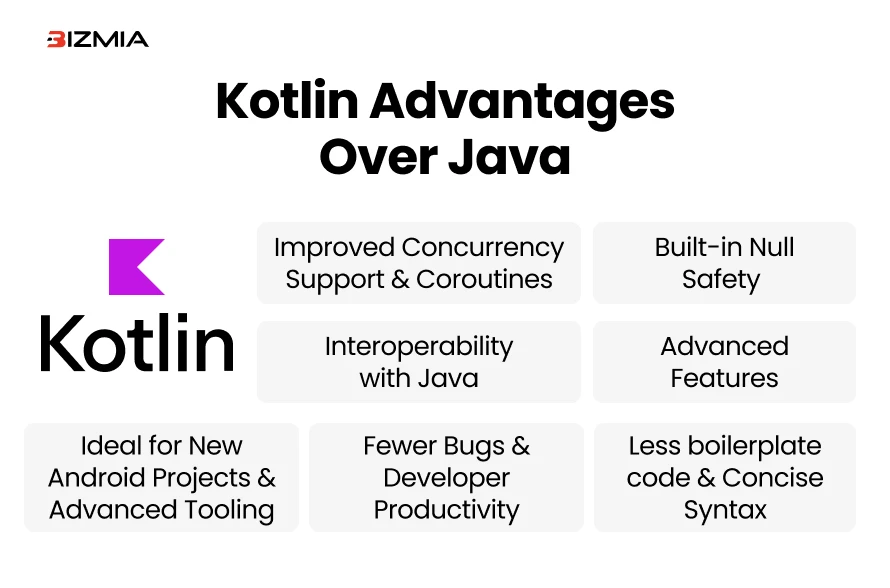 BIZMIA

Kotlin Advantages Over Java

Kotlin

Improved Concurrency Support & Coroutines

Built-in Null Safety

Interoperability with Java

Advanced Features

Ideal for New Android Projects & Advanced Tooling

Fewer Bugs & Developer Productivity

Less boilerplate code & Concise Syntax